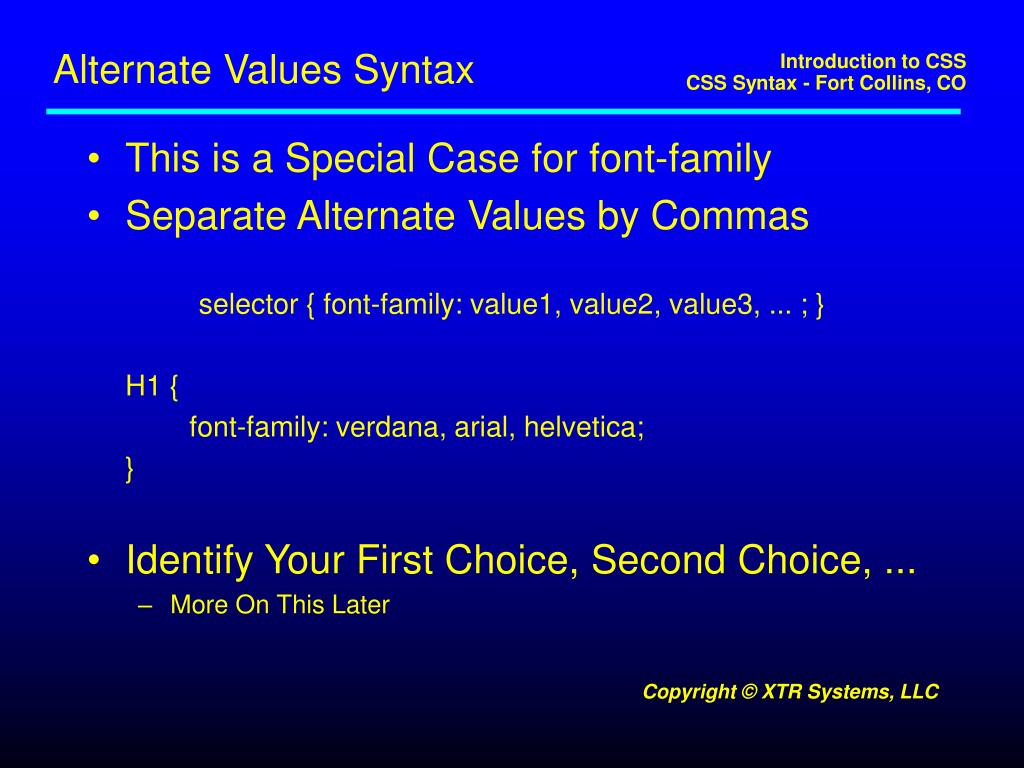 Alternate Values Syntax

Introduction to CSS
CSS Syntax - Fort Collins, CO

• This is a Special Case for font-family
• Separate Alternate Values by Commas

selector { font-family: value1, value2, value3, ... ; }

H1 {
font-family: verdana, arial, helvetica;
}

• Identify Your First Choice, Second Choice, ...
– More On This Later

Copyright © XTR Systems, LLC